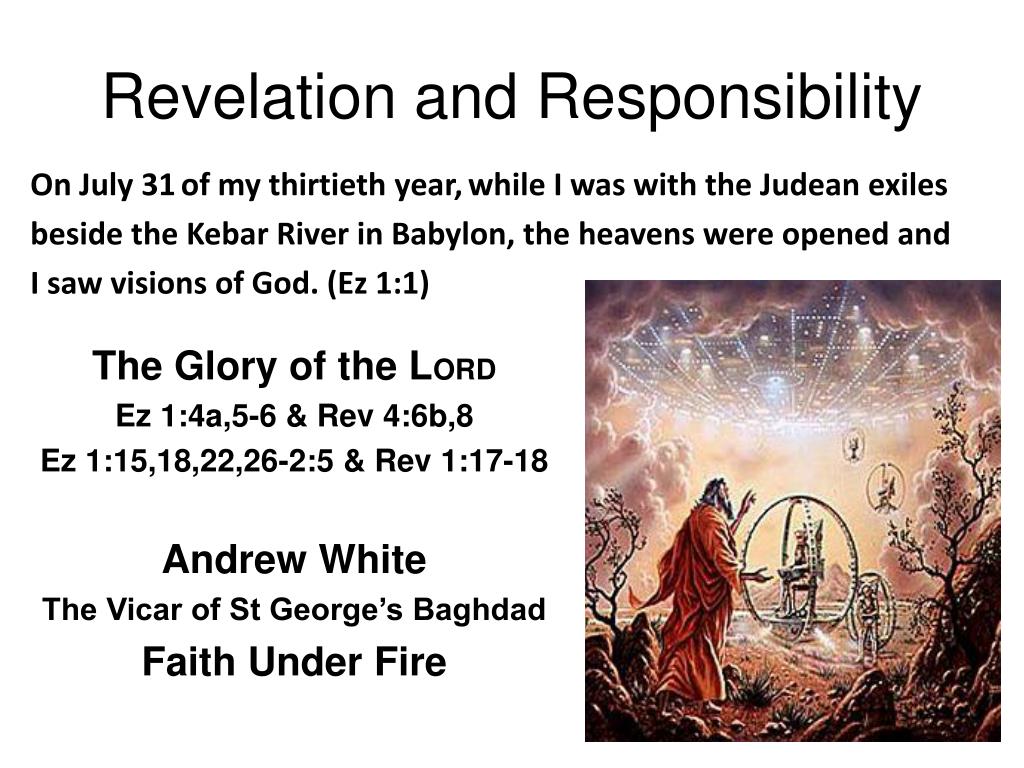 Revelation and Responsibility

On July 31 of my thirtieth year, while I was with the Judean exiles beside the Kebar River in Babylon, the heavens were opened and I saw visions of God. (Ez 1:1)

The Glory of the LORD
Ez 1:4a,5-6 & Rev 4:6b,8
Ez 1:15,18,22,26-2:5 & Rev 1:17-18

Andrew White
The Vicar of St George's Baghdad
Faith Under Fire